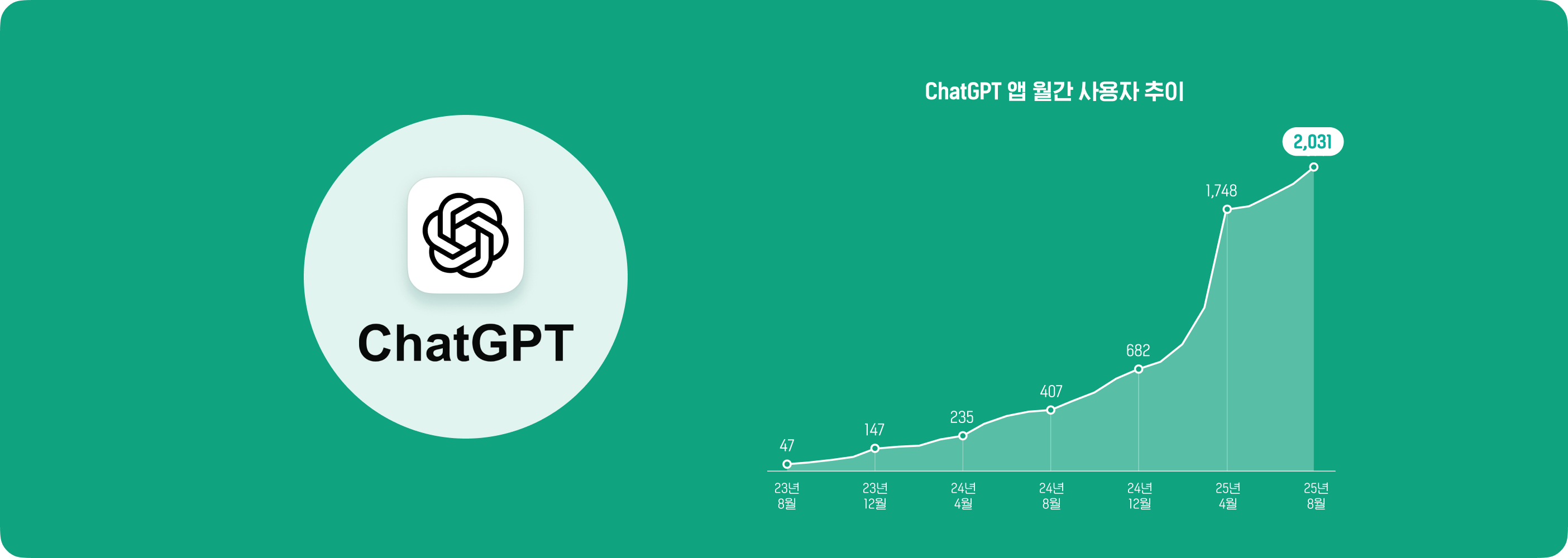 ChatGPT

ChatGPT 앱 월간 사용자 추이

2,031
1,748
682
407
235
147
47

23년 8월
23년 12월
24년 4월
24년 8월
24년 12월
25년 4월
25년 8월